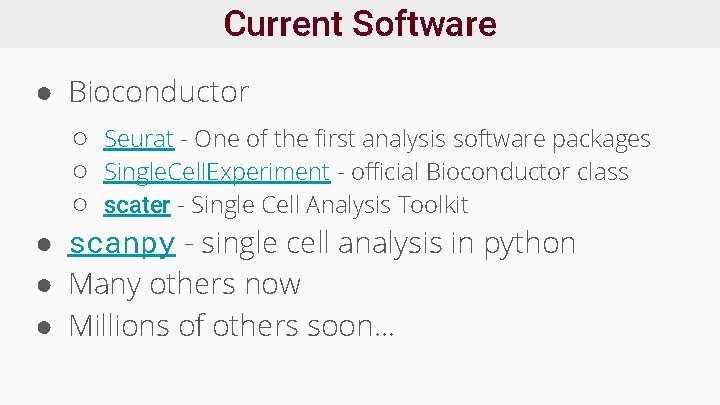 Current Software

● Bioconductor

○ Seurat - One of the first analysis software packages
○ SingleCellExperiment - official Bioconductor class
○ scater - Single Cell Analysis Toolkit

● scanpy - single cell analysis in python
● Many others now
● Millions of others soon…